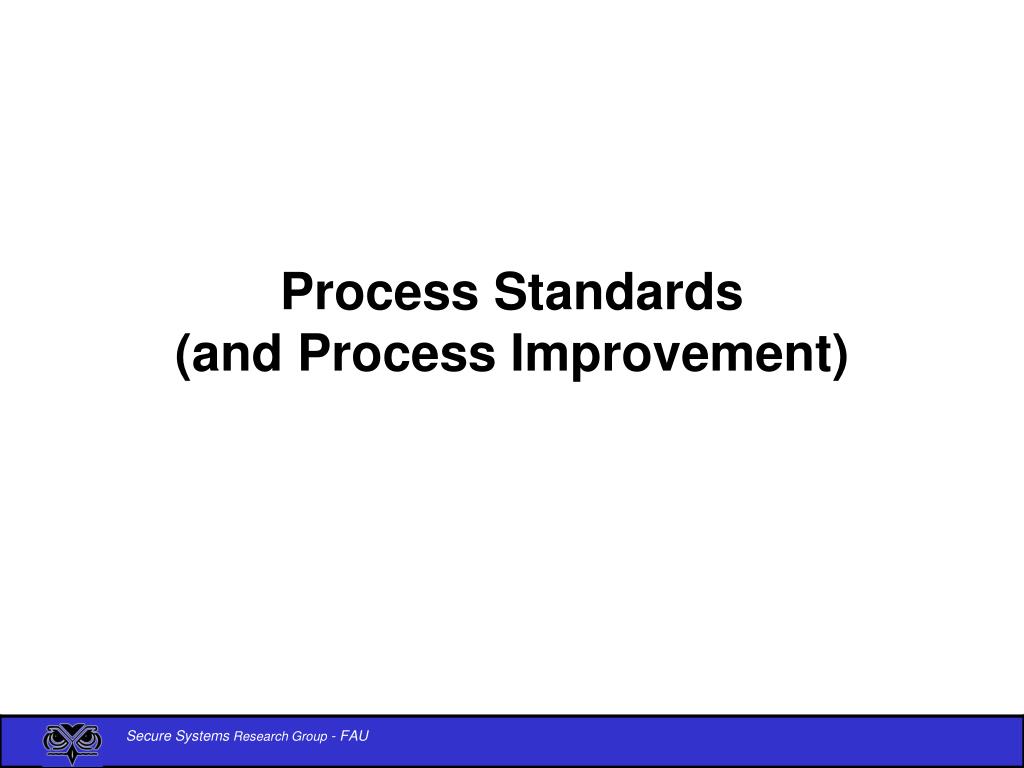 Process Standards
(and Process Improvement)

Secure Systems Research Group - FAU